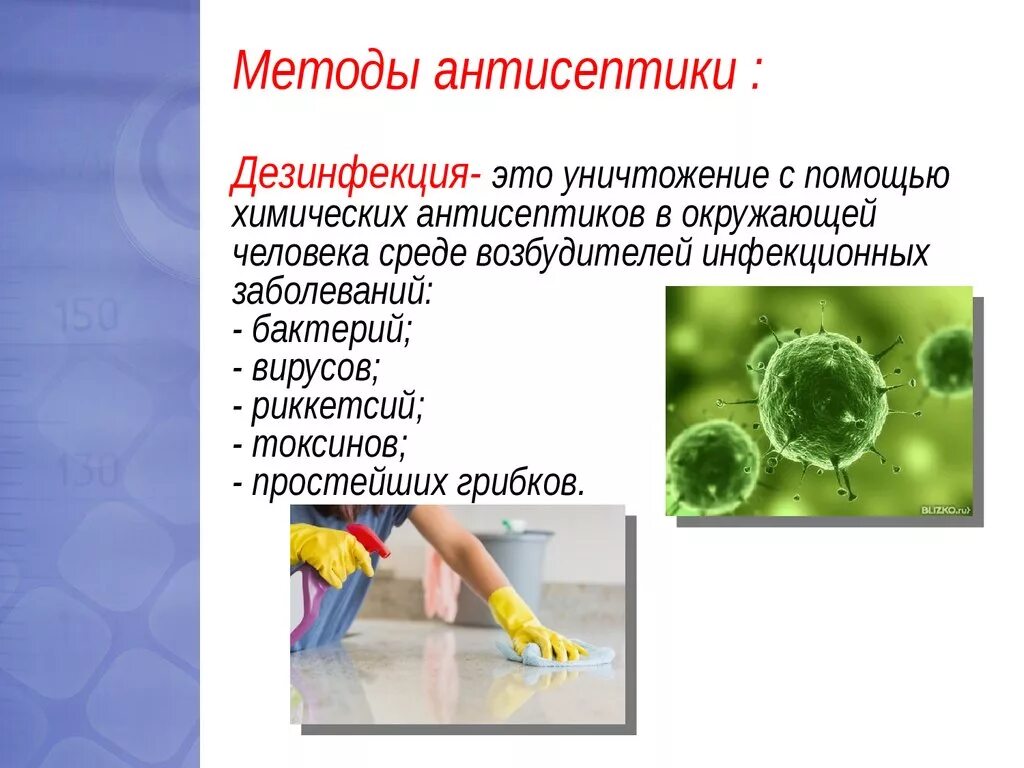 Методы антисептики :

Дезинфекция- это уничтожение с помощью химических антисептиков в окружающей человека среде возбудителей инфекционных заболеваний:
- бактерий;
- вирусов;
- риккетсий;
- токсинов;
- простейших грибков.

150

130

BLIZKO.ru